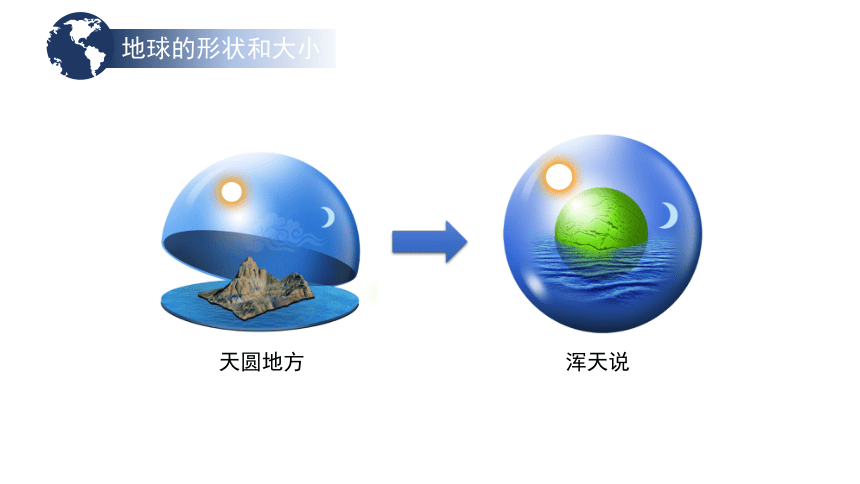 地球的形状和大小

天圆地方

浑天说